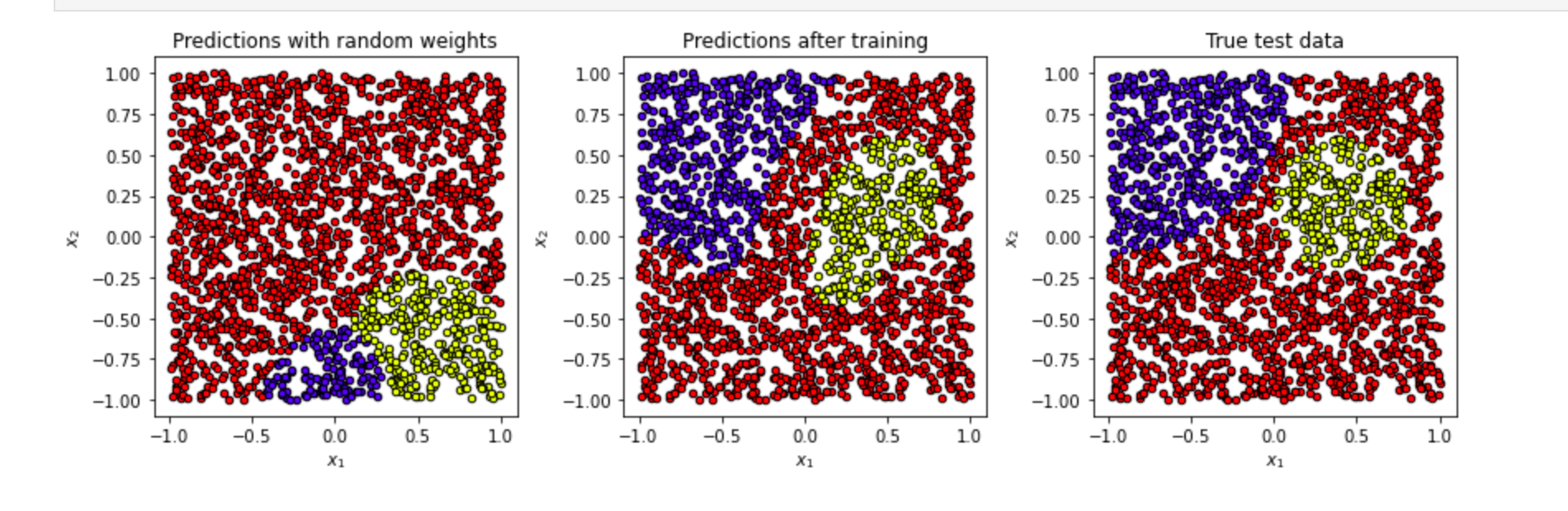 Predictions with random weights

1.00
0.75
0.50
0.25
0.00
−0.25
−0.50
−0.75
−1.00

$x_2$

−1.0 −0.5 0.0 0.5 1.0

$x_1$

Predictions after training

1.00
0.75
0.50
0.25
0.00
−0.25
−0.50
−0.75
−1.00

$x_2$

−1.0 −0.5 0.0 0.5 1.0

$x_1$

True test data

1.00
0.75
0.50
0.25
0.00
−0.25
−0.50
−0.75
−1.00

$x_2$

−1.0 −0.5 0.0 0.5 1.0

$x_1$